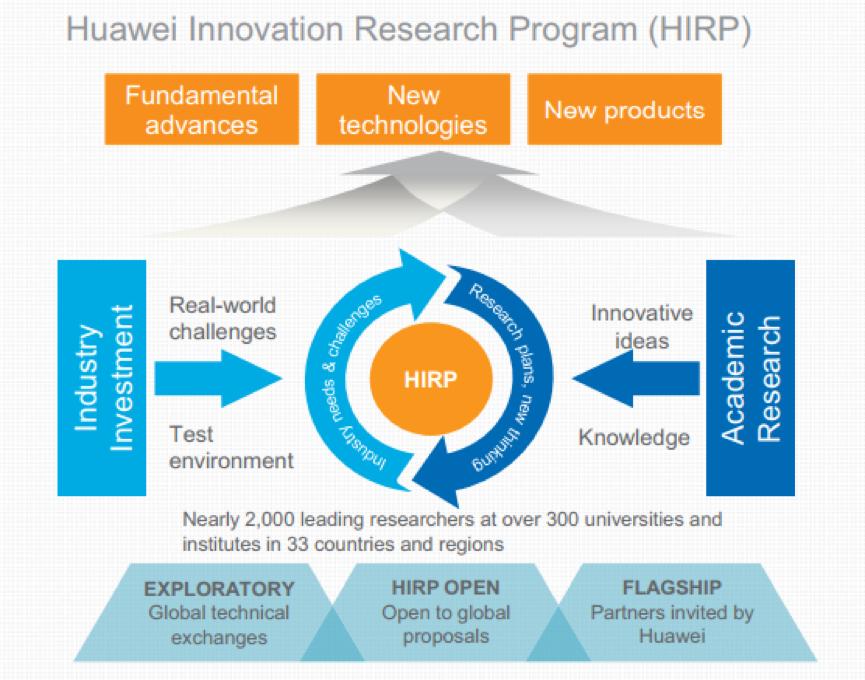 Huawei Innovation Research Program (HIRP)

Fundamental advances

New technologies

New products

Industry Investment

Real-world challenges

Test environment

Industry needs & challenges

HIRP

Research plans, new thinking

Innovative ideas

Knowledge

Academic Research

Nearly 2,000 leading researchers at over 300 universities and institutes in 33 countries and regions

EXPLORATORY
Global technical exchanges

HIRP OPEN
Open to global proposals

FLAGSHIP
Partners invited by Huawei